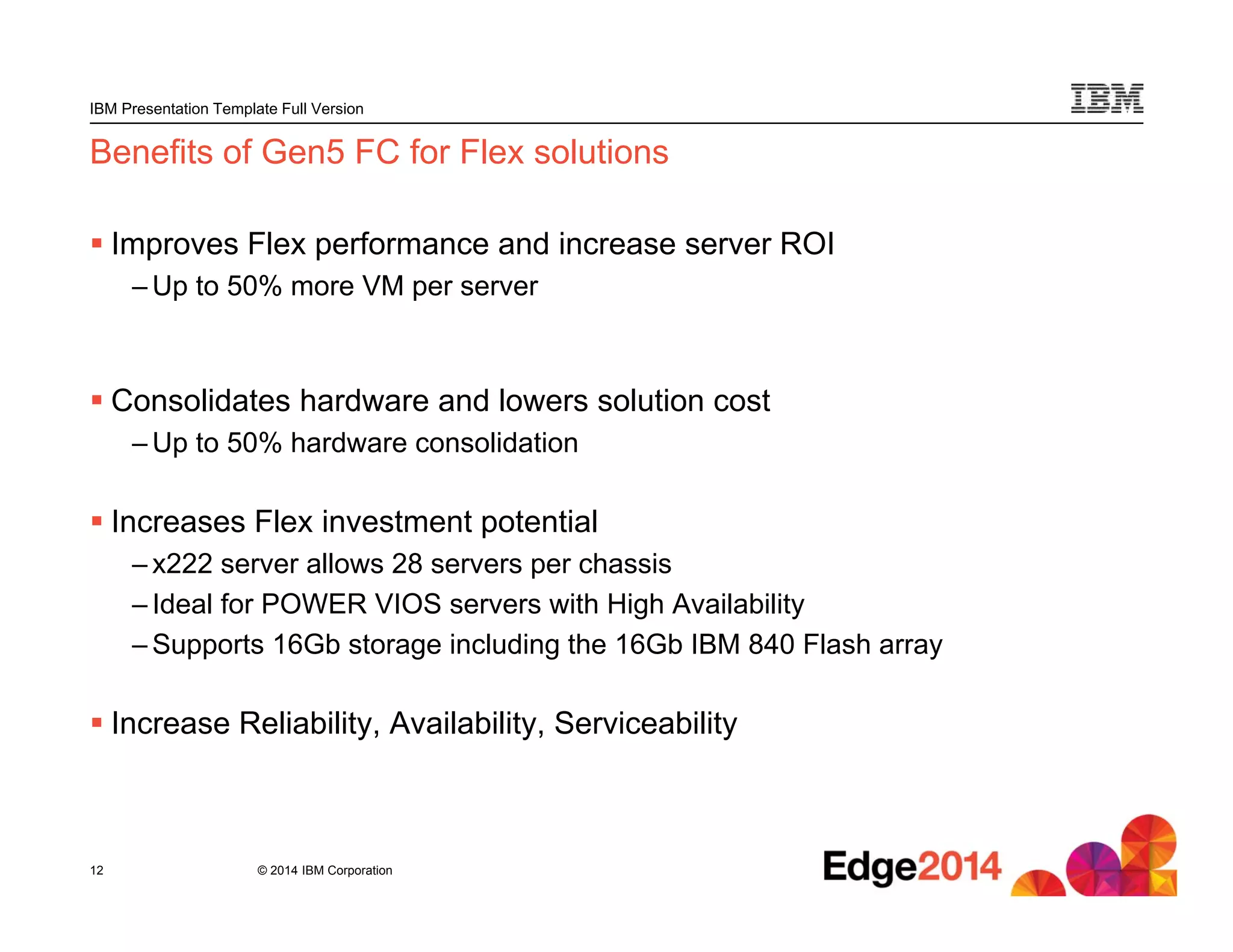 IBM Presentation Template Full Version

IBM

Benefits of Gen5 FC for Flex solutions

▪ Improves Flex performance and increase server ROI
– Up to 50% more VM per server

▪ Consolidates hardware and lowers solution cost
– Up to 50% hardware consolidation

▪ Increases Flex investment potential
– x222 server allows 28 servers per chassis
– Ideal for POWER VIOS servers with High Availability
– Supports 16Gb storage including the 16Gb IBM 840 Flash array

▪ Increase Reliability, Availability, Serviceability

12

© 2014 IBM Corporation

Edge2014